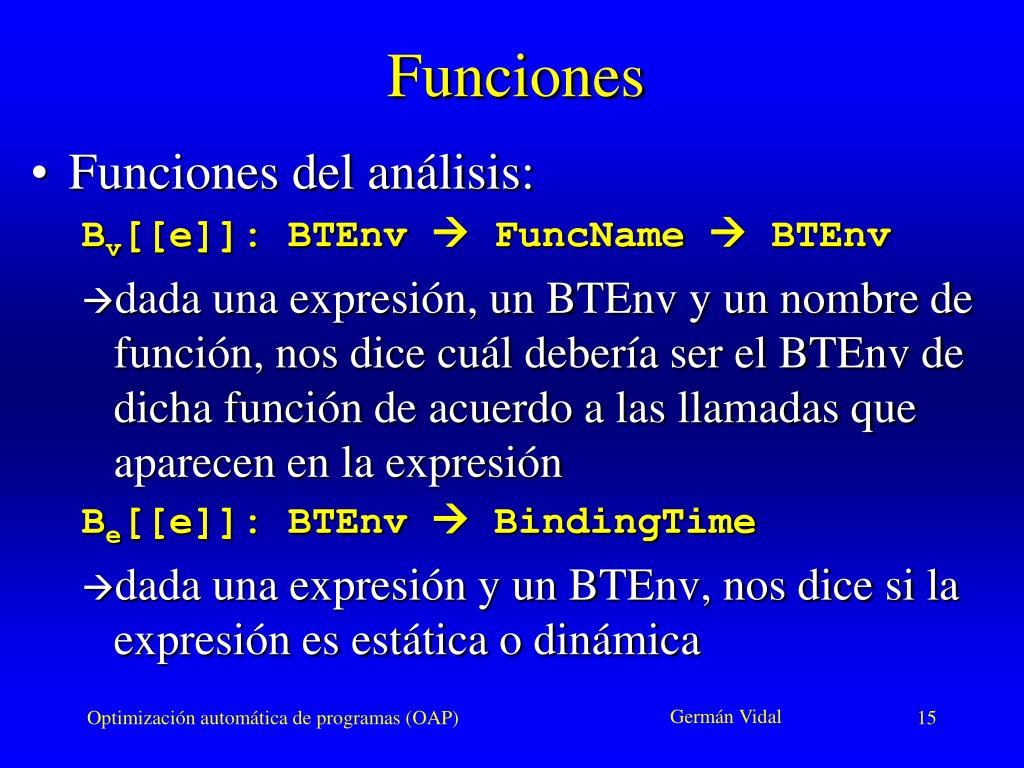 Funciones

• Funciones del análisis:

$B_v$[[e]]: BTEnv → FuncName → BTEnv

→dada una expresión, un BTEnv y un nombre de función, nos dice cuál debería ser el BTEnv de dicha función de acuerdo a las llamadas que aparecen en la expresión

$B_e$[[e]]: BTEnv → BindingTime

→dada una expresión y un BTEnv, nos dice si la expresión es estática o dinámica

Optimización automática de programas (OAP)

Germán Vidal

15